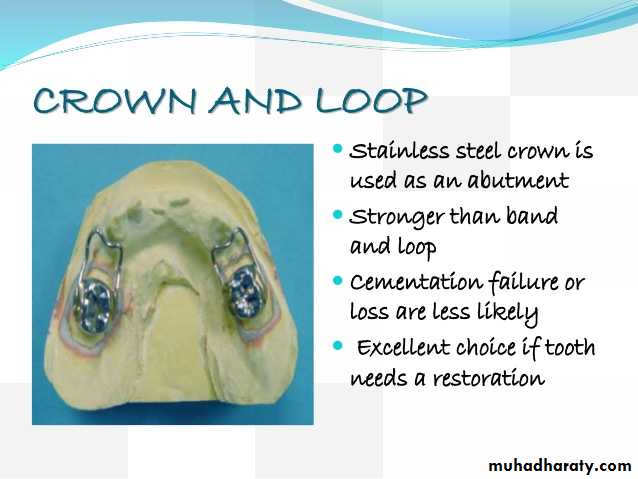 CROWN AND LOOP

- Stainless steel crown is used as an abutment
- Stronger than band and loop
- Cementation failure or loss are less likely
- Excellent choice if tooth needs a restoration

muhadharaty.com